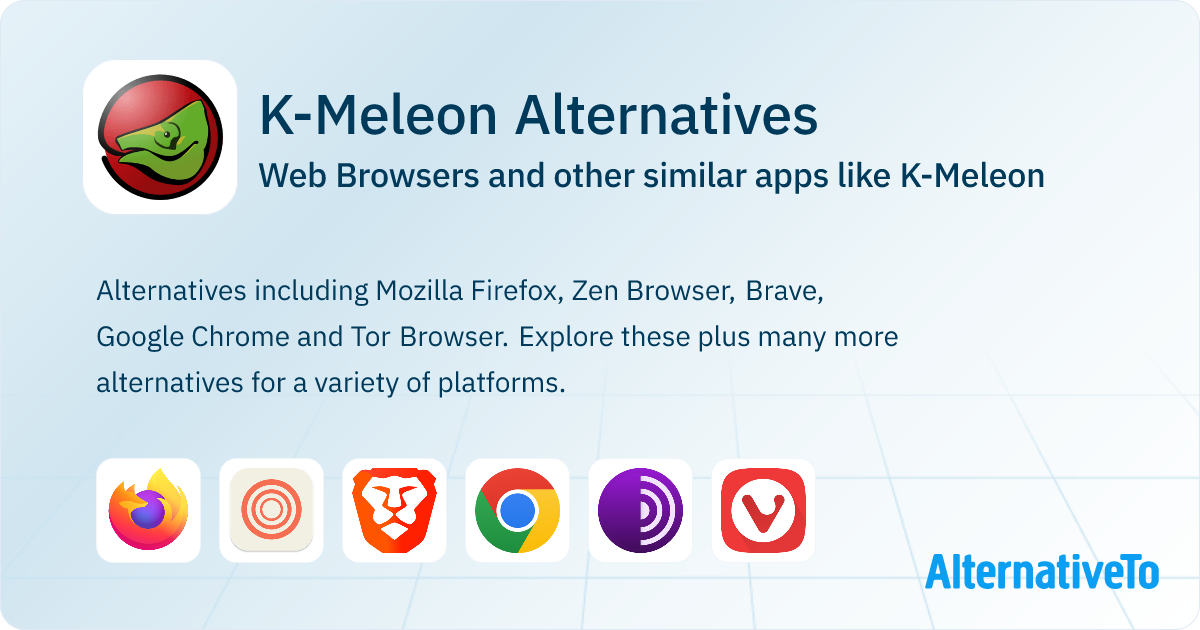 K-Meleon Alternatives

Web Browsers and other similar apps like K-Meleon

Alternatives including Mozilla Firefox, Zen Browser, Brave, Google Chrome and Tor Browser. Explore these plus many more alternatives for a variety of platforms.

AlternativeTo